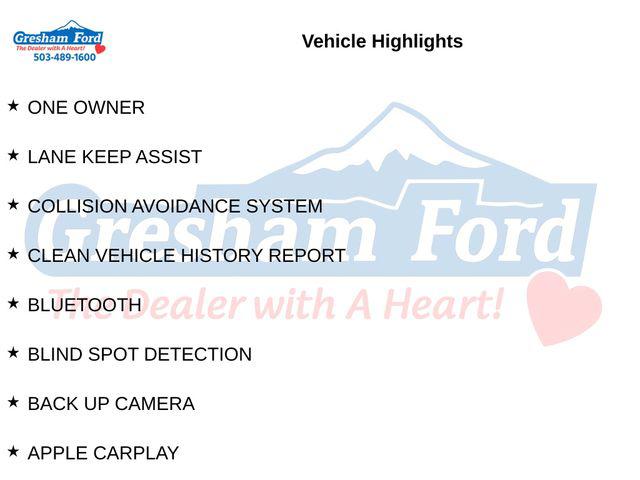 Gresham Ford
The Dealer with A Heart!
503-489-1600

Vehicle Highlights

★ ONE OWNER

★ LANE KEEP ASSIST

★ COLLISION AVOIDANCE SYSTEM

★ CLEAN VEHICLE HISTORY REPORT

★ BLUETOOTH

★ BLIND SPOT DETECTION

★ BACK UP CAMERA

★ APPLE CARPLAY

Gresham Ford
The Dealer with A Heart!